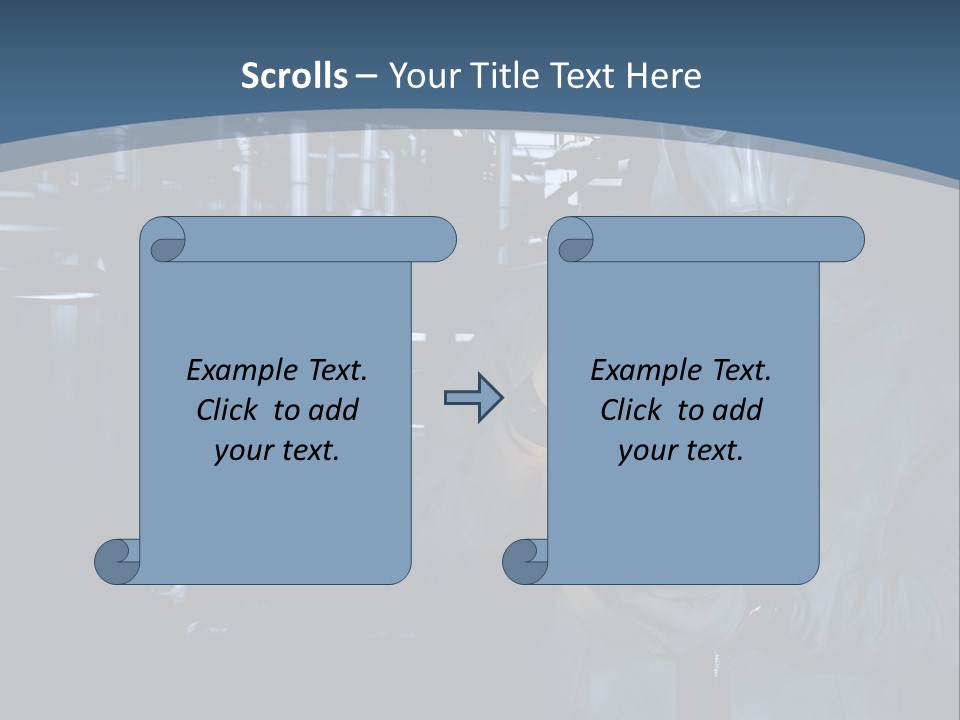 Scrolls – Your Title Text Here

Example Text. Click to add your text.

Example Text. Click to add your text.